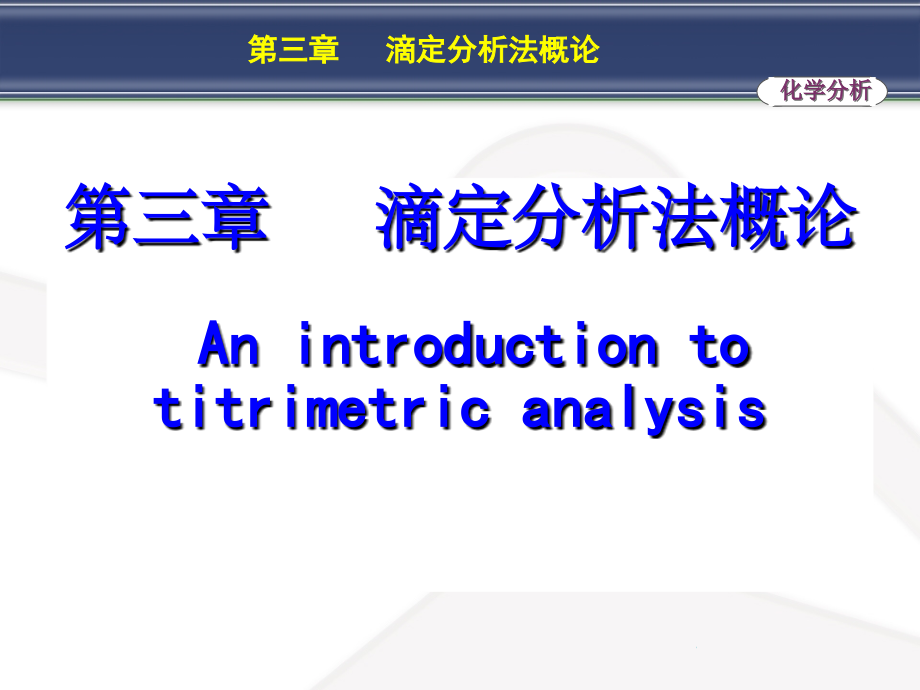 第三章　滴定分析法概论

化学分析

第三章　滴定分析法概论

An introduction to titrimetric analysis